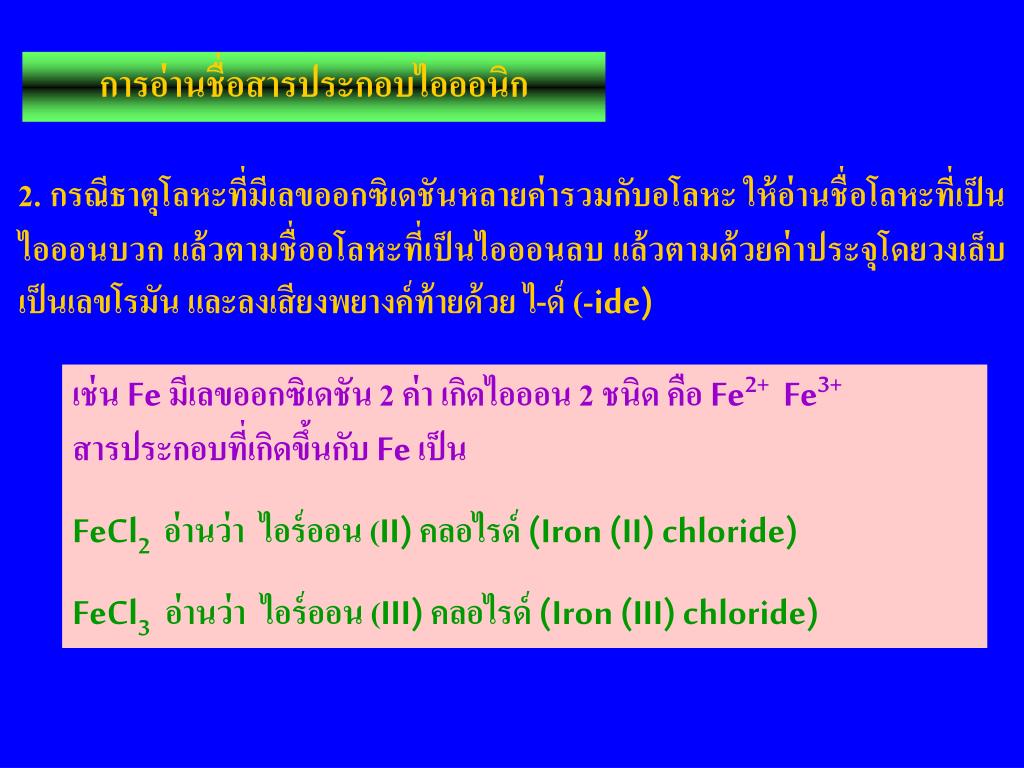 การอ่านชื่อสารประกอบไอออนิก

2. กรณีธาตุโลหะที่มีเลขออกซิเดชันหลายค่ารวมกับอโลหะ ให้อ่านชื่อโลหะที่เป็นไอออนบวก แล้วตามชื่ออโลหะที่เป็นไอออนลบ แล้วตามด้วยค่าประจุโดยวงเล็บเป็นเลขโรมัน และลงเสียงพยางค์ท้ายด้วย ไ-ด์ (-ide)

เช่น Fe มีเลขออกซิเดชัน 2 ค่า เกิดไอออน 2 ชนิด คือ $Fe^{2+}$ $Fe^{3+}$
สารประกอบที่เกิดขึ้นกับ Fe เป็น

$FeCl_2$ อ่านว่า ไอร์ออน (II) คลอไรด์ (Iron (II) chloride)

$FeCl_3$ อ่านว่า ไอร์ออน (III) คลอไรด์ (Iron (III) chloride)